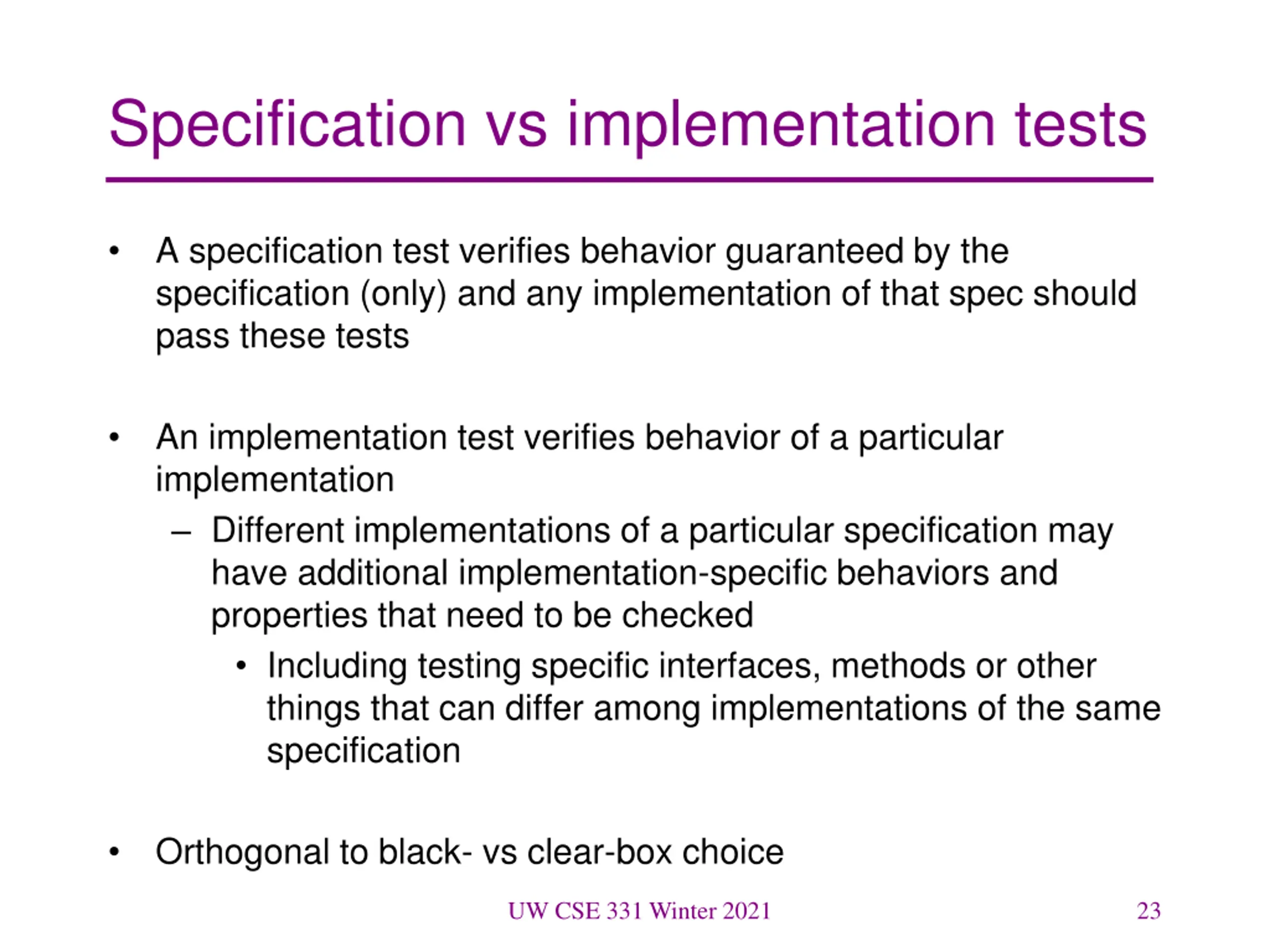 Specification vs implementation tests

• A specification test verifies behavior guaranteed by the specification (only) and any implementation of that spec should pass these tests

• An implementation test verifies behavior of a particular implementation
– Different implementations of a particular specification may have additional implementation-specific behaviors and properties that need to be checked
• Including testing specific interfaces, methods or other things that can differ among implementations of the same specification

• Orthogonal to black- vs clear-box choice

UW CSE 331 Winter 2021

23